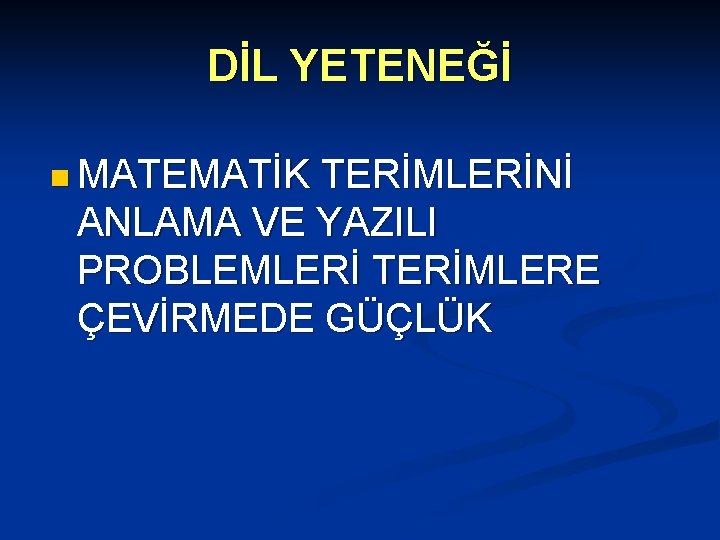 DİL YETENEĞİ

MATEMATİK TERİMLERİNİ ANLAMA VE YAZILI PROBLEMLERİ TERİMLERE ÇEVİRMEDE GÜÇLÜK